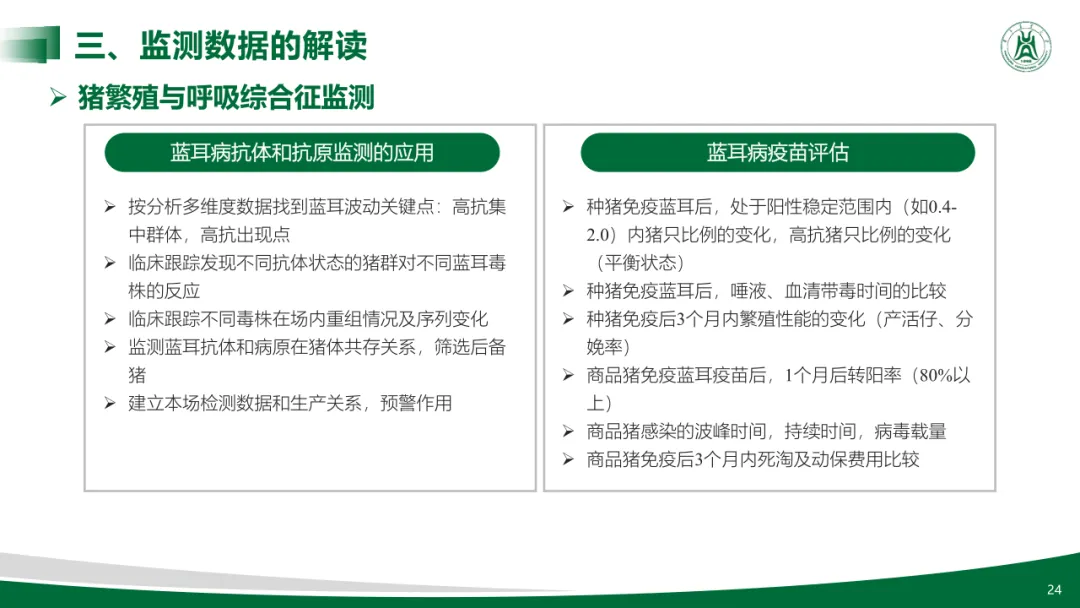 三、监测数据的解读

➢ 猪繁殖与呼吸综合征监测

蓝耳病抗体和抗原监测的应用

➢ 按分析多维度数据找到蓝耳波动关键点：高抗集中群体，高抗出现点
➢ 临床跟踪发现不同抗体状态的猪群对不同蓝耳毒株的反应
➢ 临床跟踪不同毒株在场内重组情况及序列变化
➢ 监测蓝耳抗体和病原在猪体共存关系，筛选后备猪
➢ 建立本场检测数据和生产关系，预警作用

蓝耳病疫苗评估

➢ 种猪免疫蓝耳后，处于阳性稳定范围内（如0.4-2.0）内猪只比例的变化，高抗猪只比例的变化（平衡状态）
➢ 种猪免疫蓝耳后，唾液、血清带毒时间的比较
➢ 种猪免疫后3个月内繁殖性能的变化（产活仔、分娩率）
➢ 商品猪免疫蓝耳疫苗后，1个月后转阳率（80%以上）
➢ 商品猪感染的波峰时间，持续时间，病毒载量
➢ 商品猪免疫后3个月内死淘及动保费用比较

24